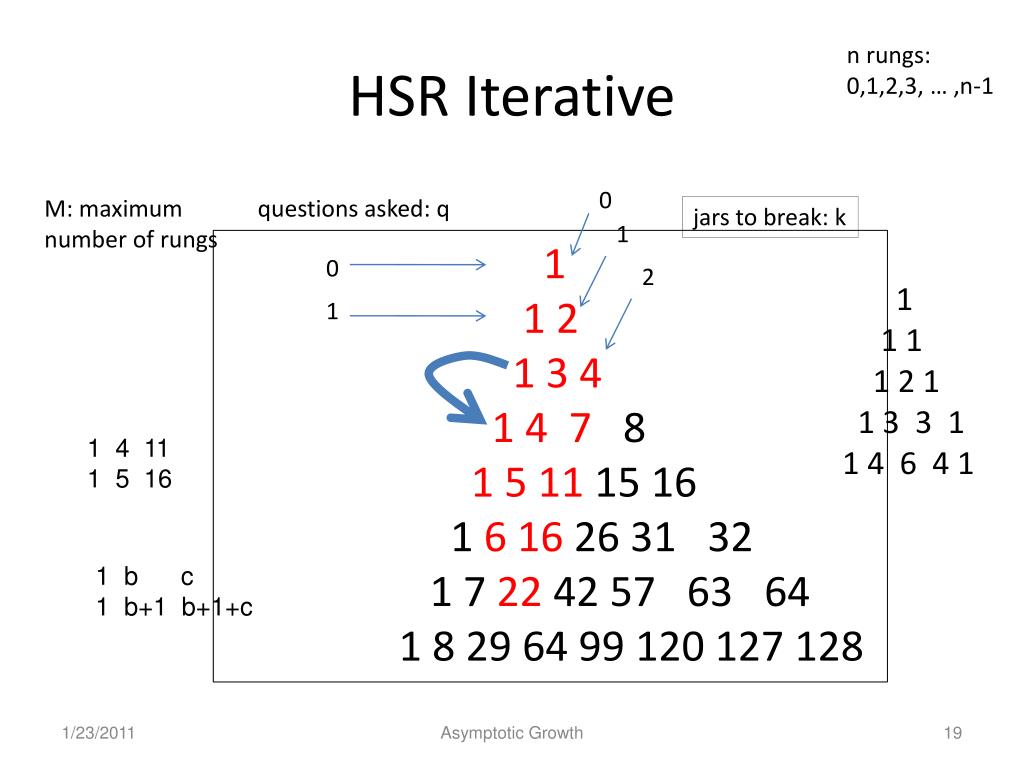 HSR Iterative

n rungs: 0,1,2,3, … ,n-1

M: maximum number of rungs

questions asked: q

jars to break: k

0
1
2

0
1

1
1 2
1 3 4
1 4 7 8
1 5 11 15 16
1 6 16 26 31 32
1 7 22 42 57 63 64
1 8 29 64 99 120 127 128

1
1 1
1 2 1
1 3 3 1
1 4 6 4 1

1 4 11
1 5 16

1 b c
1 b+1 b+1+c

1/23/2011

Asymptotic Growth

19